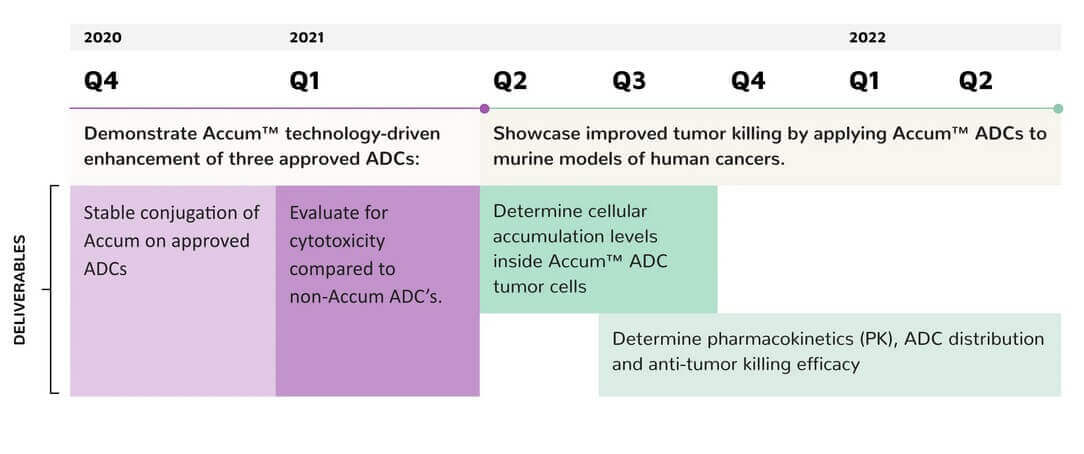 2020 2021 2022

Q4 Q1 Q2 Q3 Q4 Q1 Q2

Demonstrate Accum™ technology-driven enhancement of three approved ADCs:

Showcase improved tumor killing by applying Accum™ ADCs to murine models of human cancers.

DELIVERABLES

Stable conjugation of Accum on approved ADCs

Evaluate for cytotoxicity compared to non-Accum ADC's.

Determine cellular accumulation levels inside Accum™ ADC tumor cells

Determine pharmacokinetics (PK), ADC distribution and anti-tumor killing efficacy